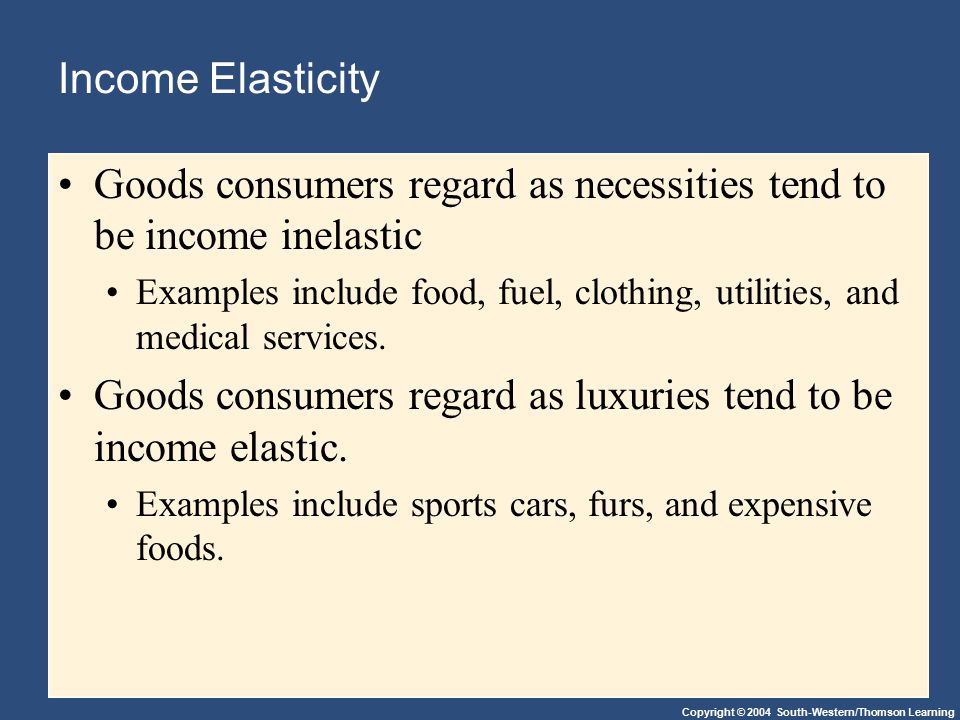 Income Elasticity

• Goods consumers regard as necessities tend to be income inelastic

• Examples include food, fuel, clothing, utilities, and medical services.

• Goods consumers regard as luxuries tend to be income elastic.

• Examples include sports cars, furs, and expensive foods.

Copyright © 2004 South-Western/Thomson Learning